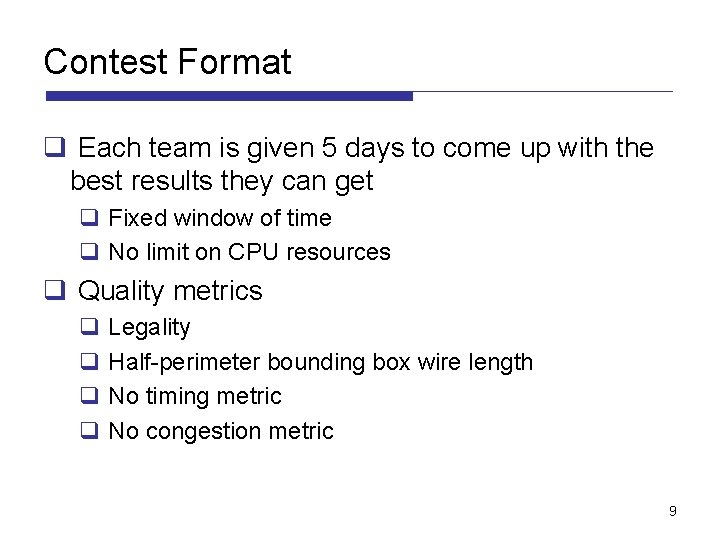 Contest Format

❑ Each team is given 5 days to come up with the best results they can get

❑ Fixed window of time

❑ No limit on CPU resources

❑ Quality metrics

❑ Legality

❑ Half-perimeter bounding box wire length

❑ No timing metric

❑ No congestion metric

9